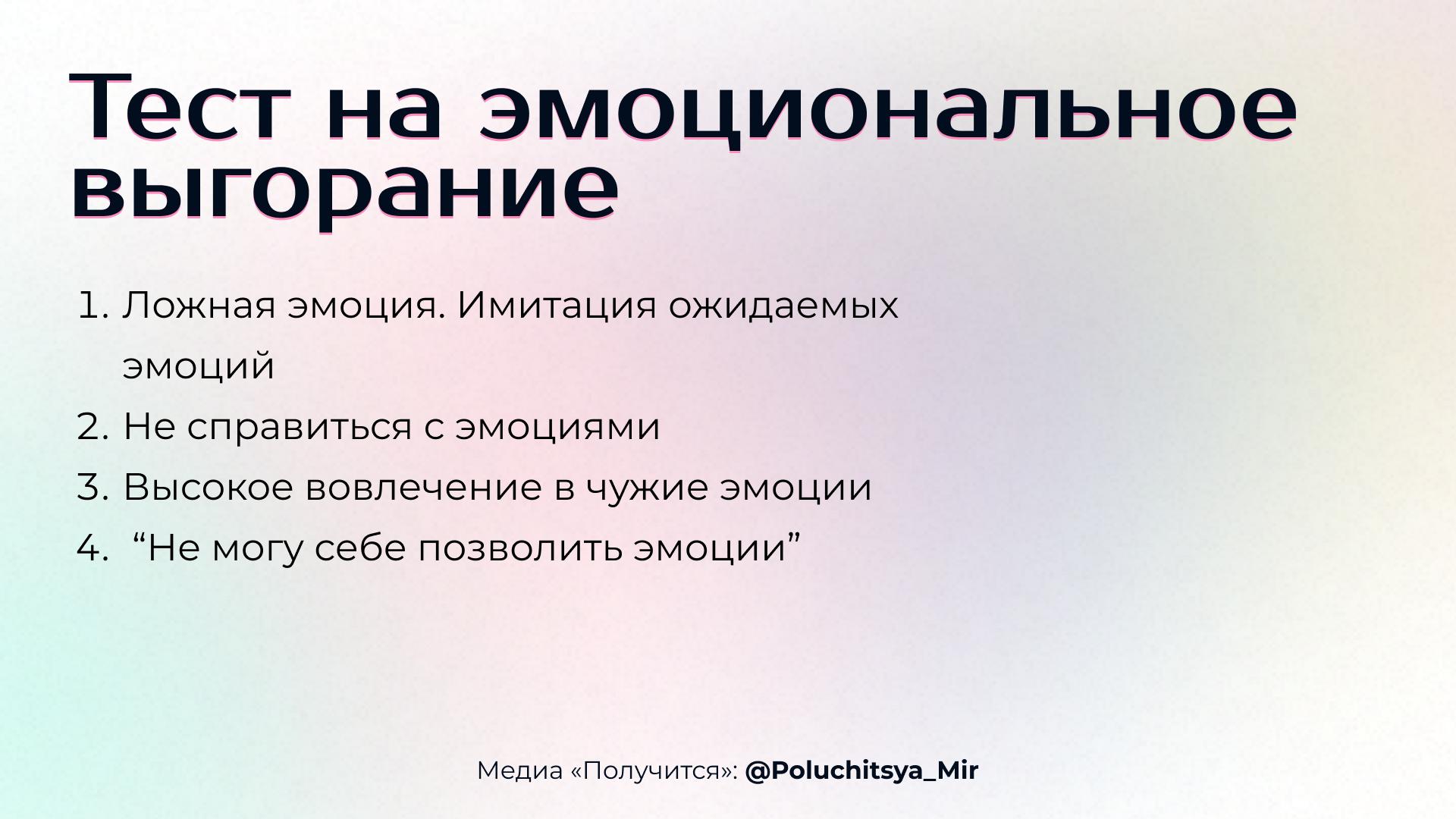 Тест на эмоциональное выгорание

1. Ложная эмоция. Имитация ожидаемых эмоций
2. Не справиться с эмоциями
3. Высокое вовлечение в чужие эмоции
4. “Не могу себе позволить эмоции”

Медиа «Получится»: @Poluchitsya_Mir